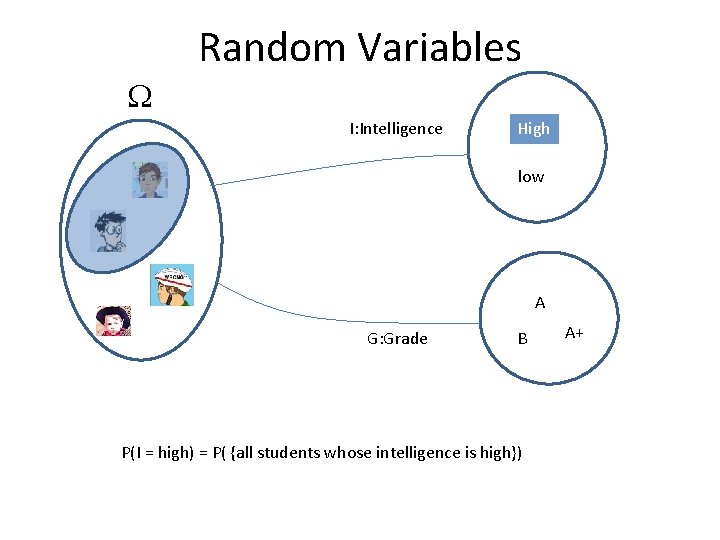 Random Variables

$\Omega$

I:Intelligence

High

low

G:Grade

A

B

A+

P(I = high) = P( {all students whose intelligence is high})